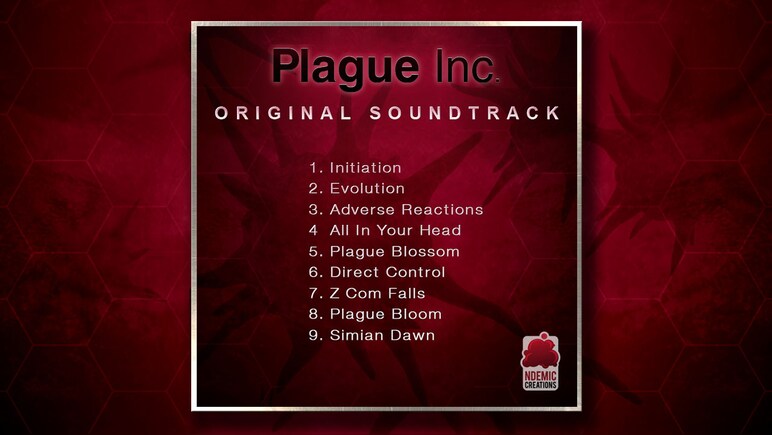 Plague Inc.
ORIGINAL SOUNDTRACK

1. Initiation
2. Evolution
3. Adverse Reactions
4 All In Your Head
5. Plague Blossom
6. Direct Control
7. Z Com Falls
8. Plague Bloom
9. Simian Dawn

NDEMIC CREATIONS